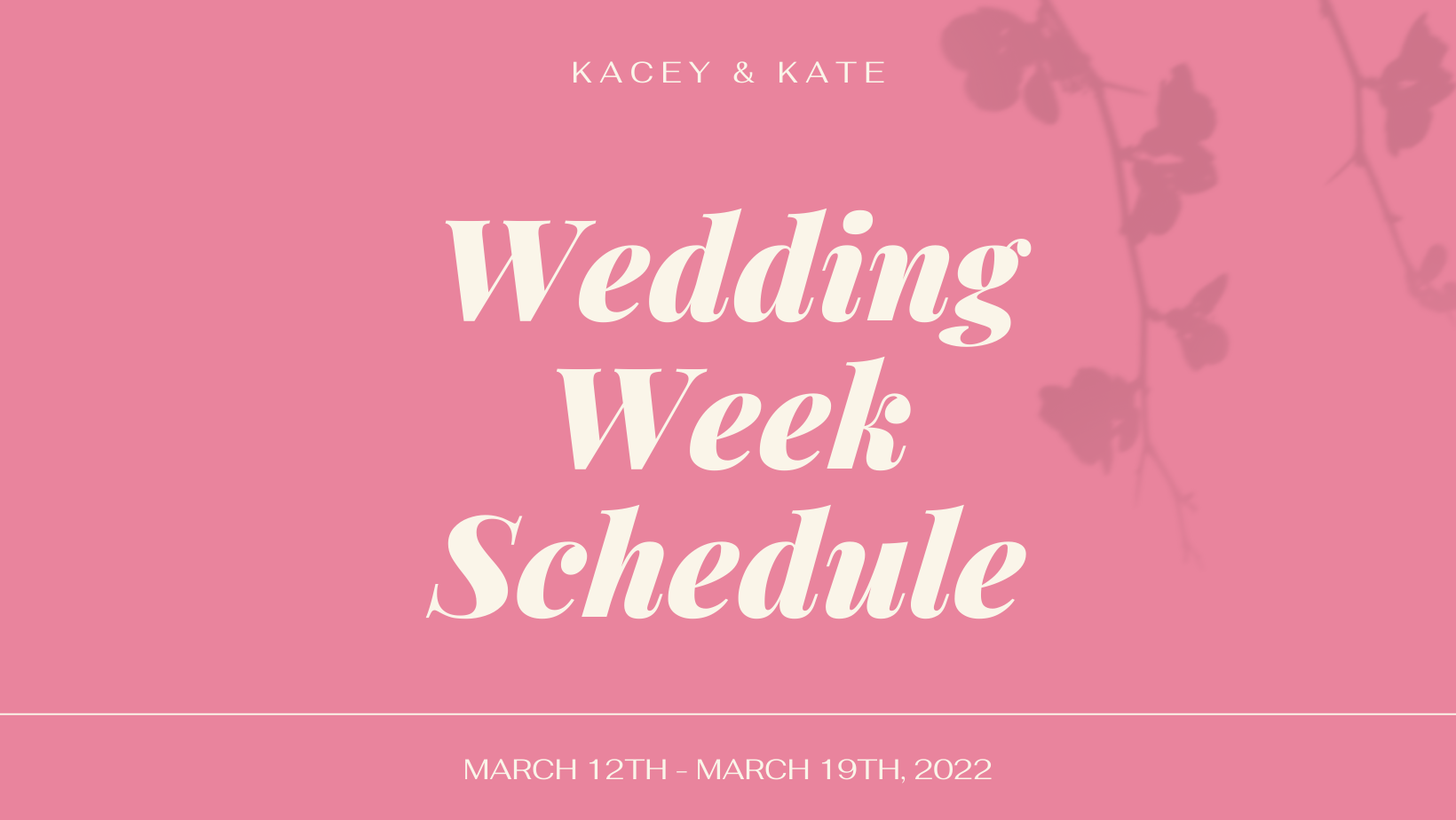 KACEY & KATE

Wedding Week Schedule

MARCH 12TH - MARCH 19TH, 2022